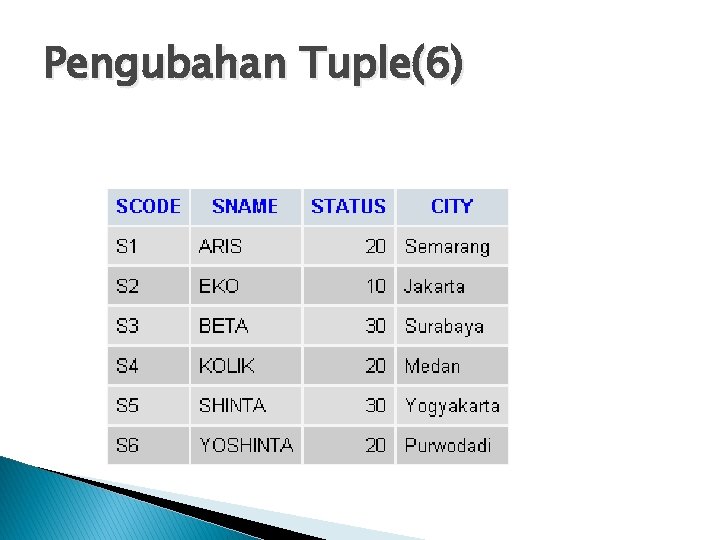 Pengubahan Tuple(6)

| SCODE | SNAME | STATUS | CITY |
|---|---|---|---|
| S1 | ARIS | 20 | Semarang |
| S2 | EKO | 10 | Jakarta |
| S3 | BETA | 30 | Surabaya |
| S4 | KOLIK | 20 | Medan |
| S5 | SHINTA | 30 | Yogyakarta |
| S6 | YOSHINTA | 20 | Purwodadi |